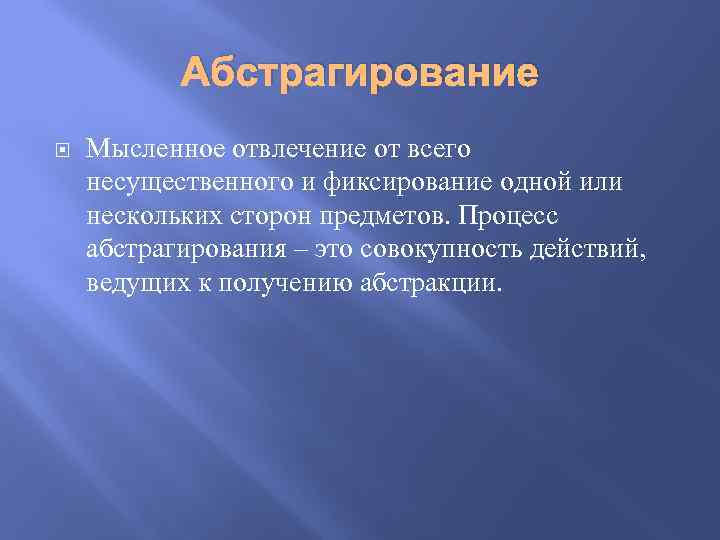 Абстрагирование

Мысленное отвлечение от всего несущественного и фиксирование одной или нескольких сторон предметов. Процесс абстрагирования – это совокупность действий, ведущих к получению абстракции.